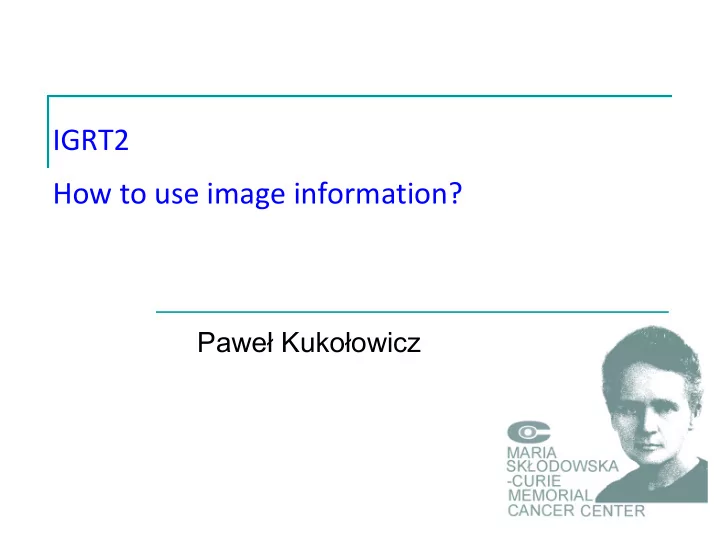 IGRT2

How to use image information?

Paweł Kukołowicz

MARIA SKŁODOWSKA -CURIE MEMORIAL CANCER CENTER